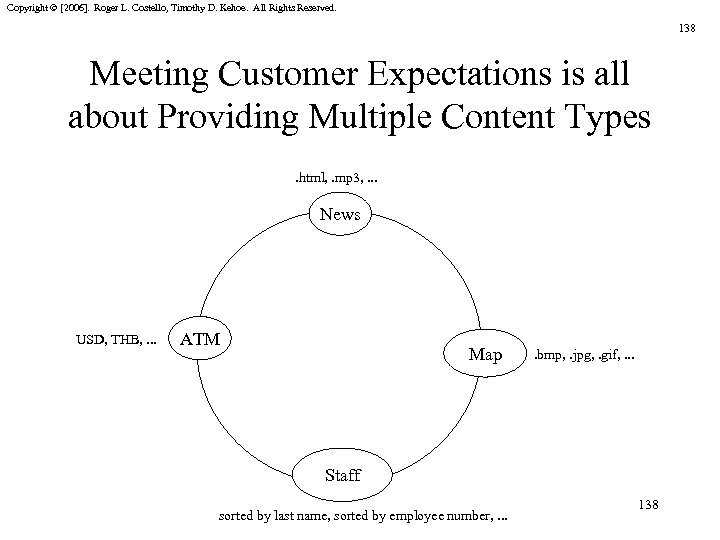 Copyright © [2006]. Roger L. Costello, Timothy D. Kehoe. All Rights Reserved.

138

Meeting Customer Expectations is all about Providing Multiple Content Types

.html, .mp3, ...

News

USD, THB, ...

ATM

Map

.bmp, .jpg, .gif, ...

Staff

sorted by last name, sorted by employee number, ...

138